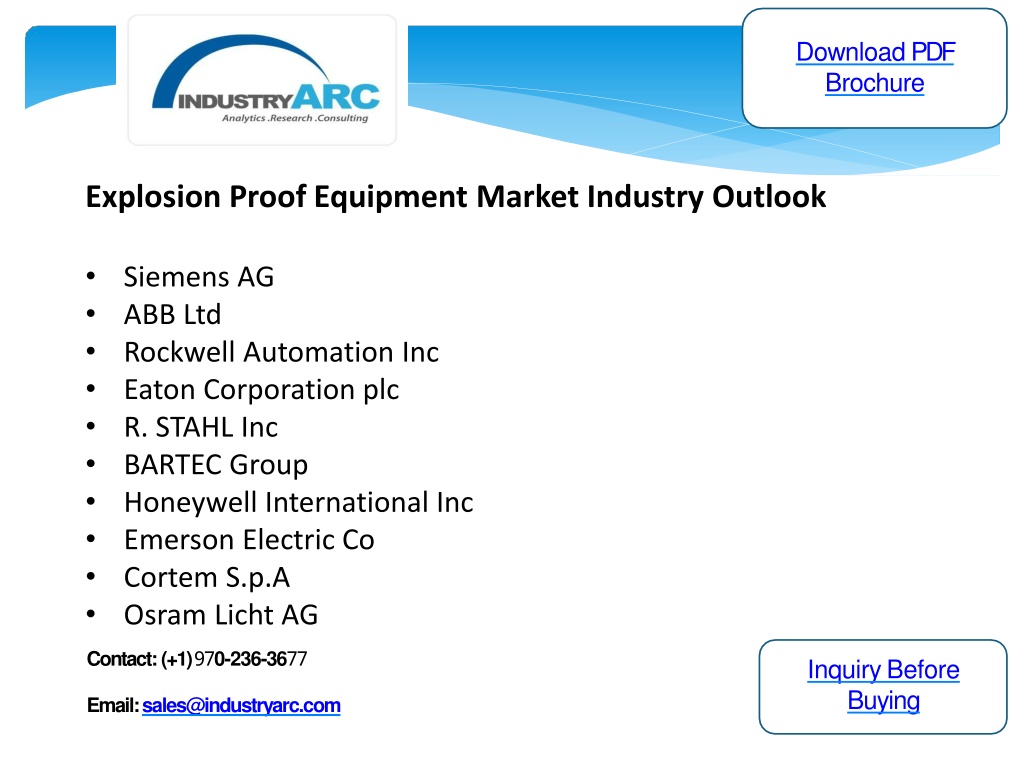 INDUSTRYARC
Analytics .Research .Consulting

Download PDF Brochure

Explosion Proof Equipment Market Industry Outlook

• Siemens AG
• ABB Ltd
• Rockwell Automation Inc
• Eaton Corporation plc
• R. STAHL Inc
• BARTEC Group
• Honeywell International Inc
• Emerson Electric Co
• Cortem S.p.A
• Osram Licht AG

Contact: (+1) 970-236-3677

Email: sales@industryarc.com

Inquiry Before Buying